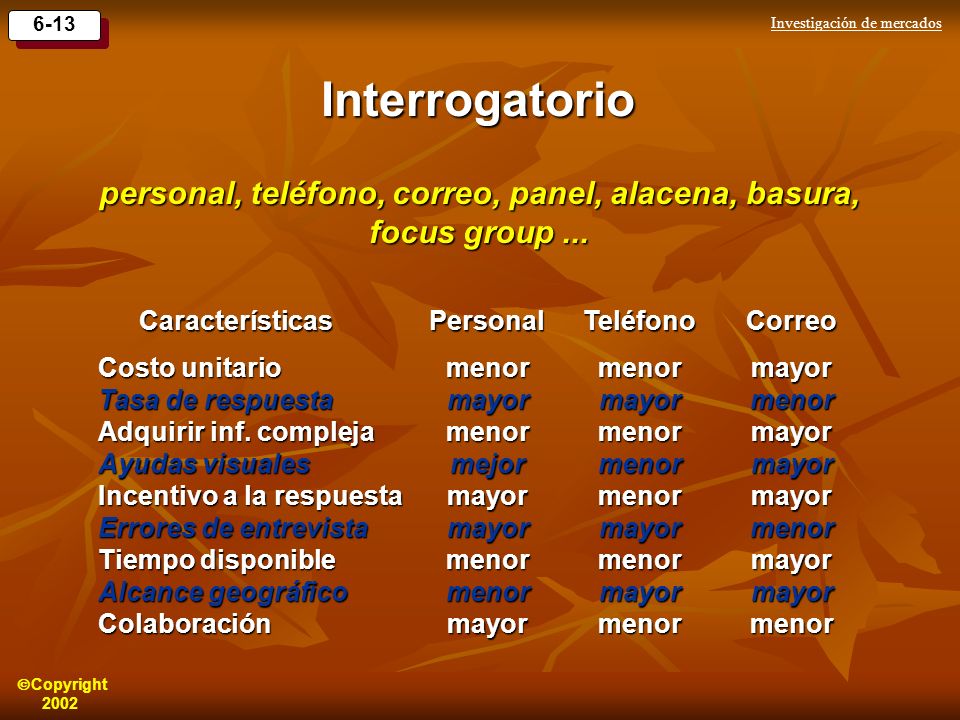 6-13

Investigación de mercados

Interrogatorio

personal, teléfono, correo, panel, alacena, basura, focus group ...

| Características | Personal | Teléfono | Correo |
|---|---|---|---|
| Costo unitario | menor | menor | mayor |
| Tasa de respuesta | mayor | mayor | menor |
| Adquirir inf. compleja | menor | menor | mayor |
| Ayudas visuales | mejor | menor | mayor |
| Incentivo a la respuesta | mayor | menor | mayor |
| Errores de entrevista | mayor | mayor | menor |
| Tiempo disponible | menor | menor | mayor |
| Alcance geográfico | menor | mayor | mayor |
| Colaboración | mayor | menor | menor |

©Copyright 2002